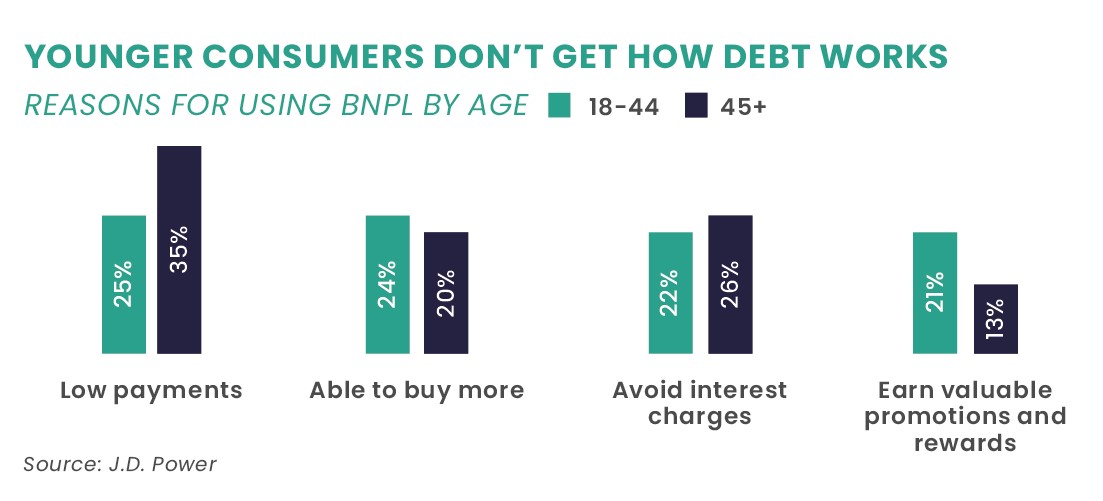 YOUNGER CONSUMERS DON'T GET HOW DEBT WORKS

REASONS FOR USING BNPL BY AGE

18-44

45+

25%

35%

Low payments

24%

20%

Able to buy more

22%

26%

Avoid interest charges

21%

13%

Earn valuable promotions and rewards

Source: J.D. Power